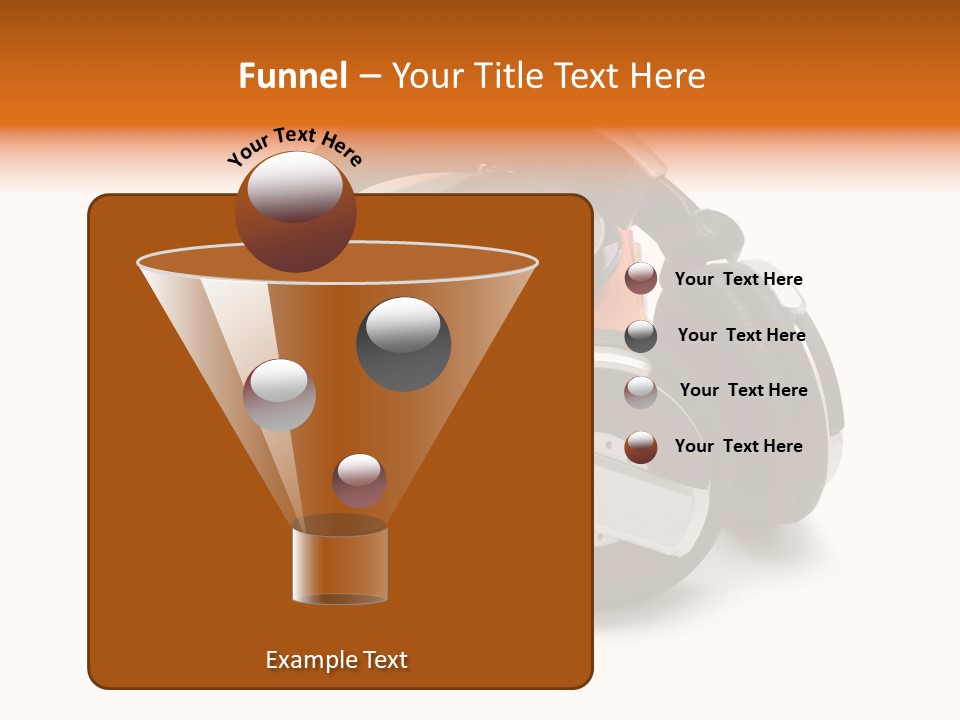 Funnel – Your Title Text Here

Your Text Here

Your Text Here

Your Text Here

Your Text Here

Your Text Here

Example Text